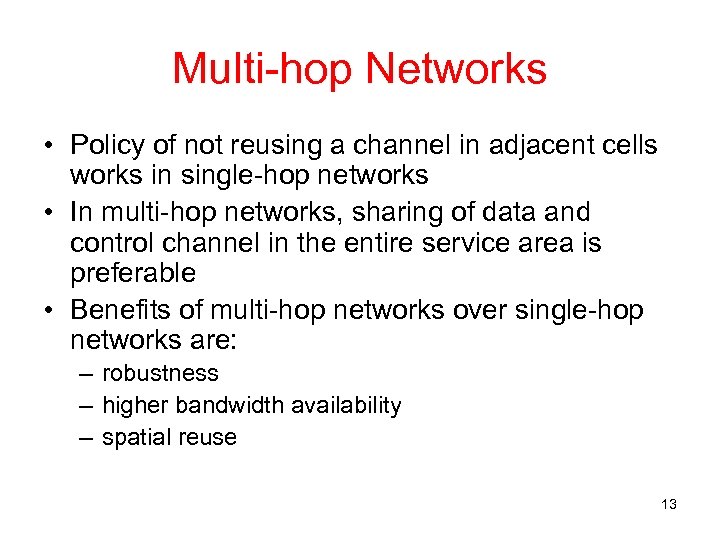 Multi-hop Networks

• Policy of not reusing a channel in adjacent cells works in single-hop networks
• In multi-hop networks, sharing of data and control channel in the entire service area is preferable
• Benefits of multi-hop networks over single-hop networks are:
– robustness
– higher bandwidth availability
– spatial reuse

13